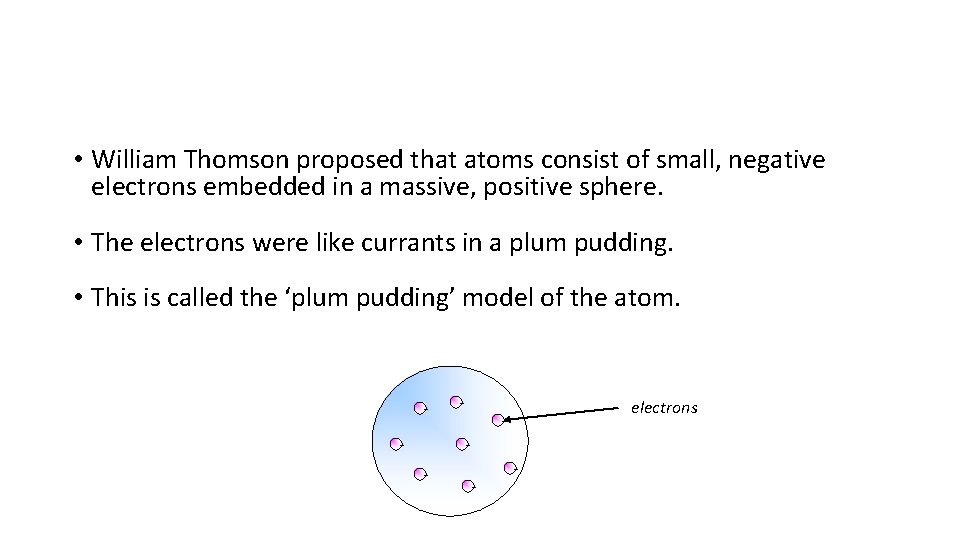 • William Thomson proposed that atoms consist of small, negative electrons embedded in a massive, positive sphere.

• The electrons were like currants in a plum pudding.

• This is called the ‘plum pudding’ model of the atom.

electrons